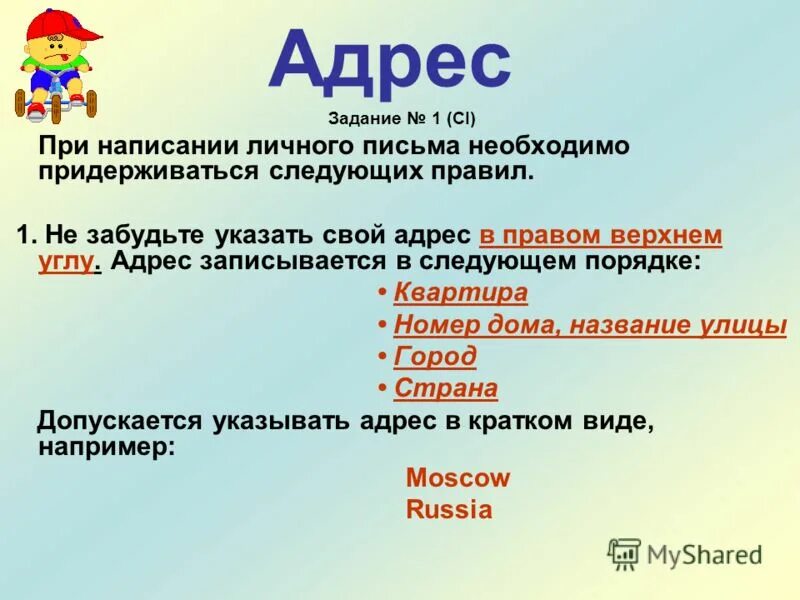 Адрес

Задание № 1 (CI)

При написании личного письма необходимо придерживаться следующих правил.

1. Не забудьте указать свой адрес в правом верхнем углу. Адрес записывается в следующем порядке:

• Квартира
• Номер дома, название улицы
• Город
• Страна

Допускается указывать адрес в кратком виде, например:

Moscow
Russia

MyShared